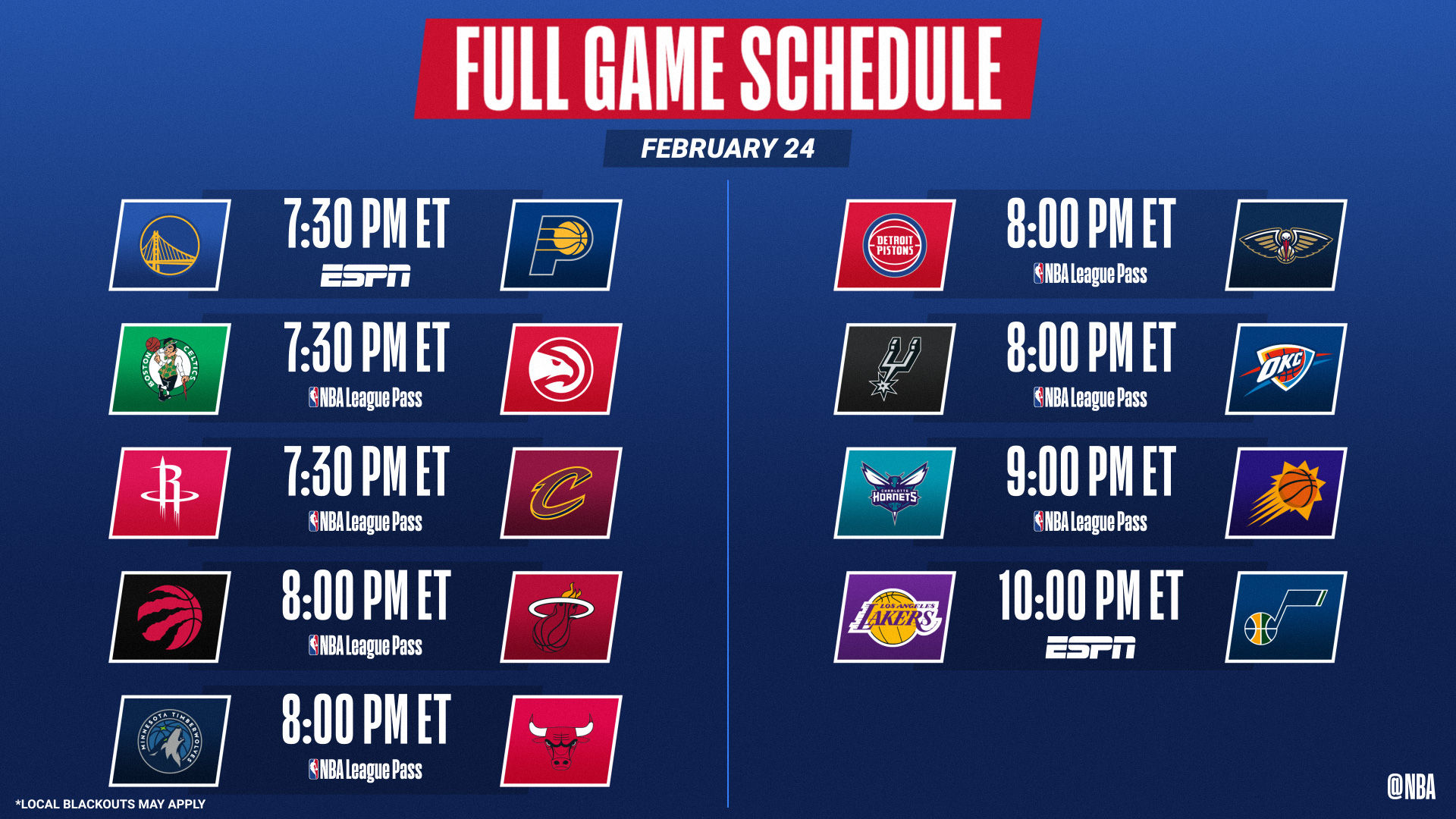 FULL GAME SCHEDULE

FEBRUARY 24

7:30 PM ET
ESPN

BOSTON CELTICS

7:30 PM ET
NBA League Pass

7:30 PM ET
NBA League Pass

8:00 PM ET
NBA League Pass

MINNESOTA TIMBERWOLVES

8:00 PM ET
NBA League Pass

DETROIT PISTONS

8:00 PM ET
NBA League Pass

8:00 PM ET
NBA League Pass

OKC

CHARLOTTE HORNETS

9:00 PM ET
NBA League Pass

LOS ANGELES LAKERS

10:00 PM ET
ESPN

*LOCAL BLACKOUTS MAY APPLY

@NBA